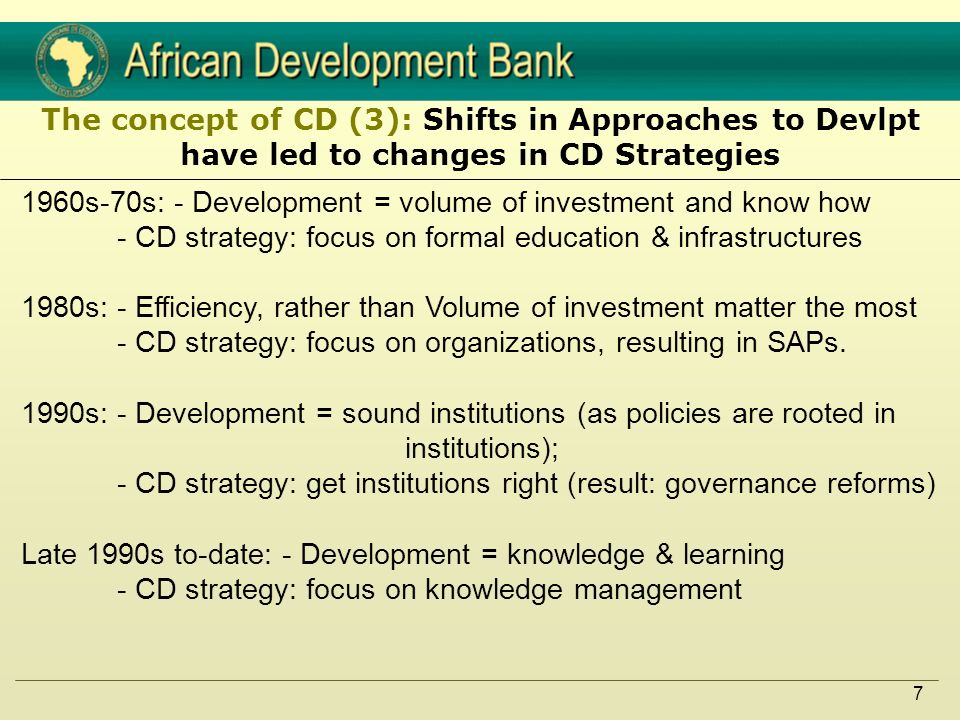 African Development Bank

The concept of CD (3): Shifts in Approaches to Devlpt have led to changes in CD Strategies

1960s-70s: - Development = volume of investment and know how
- CD strategy: focus on formal education & infrastructures

1980s: - Efficiency, rather than Volume of investment matter the most
- CD strategy: focus on organizations, resulting in SAPs.

1990s: - Development = sound institutions (as policies are rooted in institutions);
- CD strategy: get institutions right (result: governance reforms)

Late 1990s to-date: - Development = knowledge & learning
- CD strategy: focus on knowledge management

7